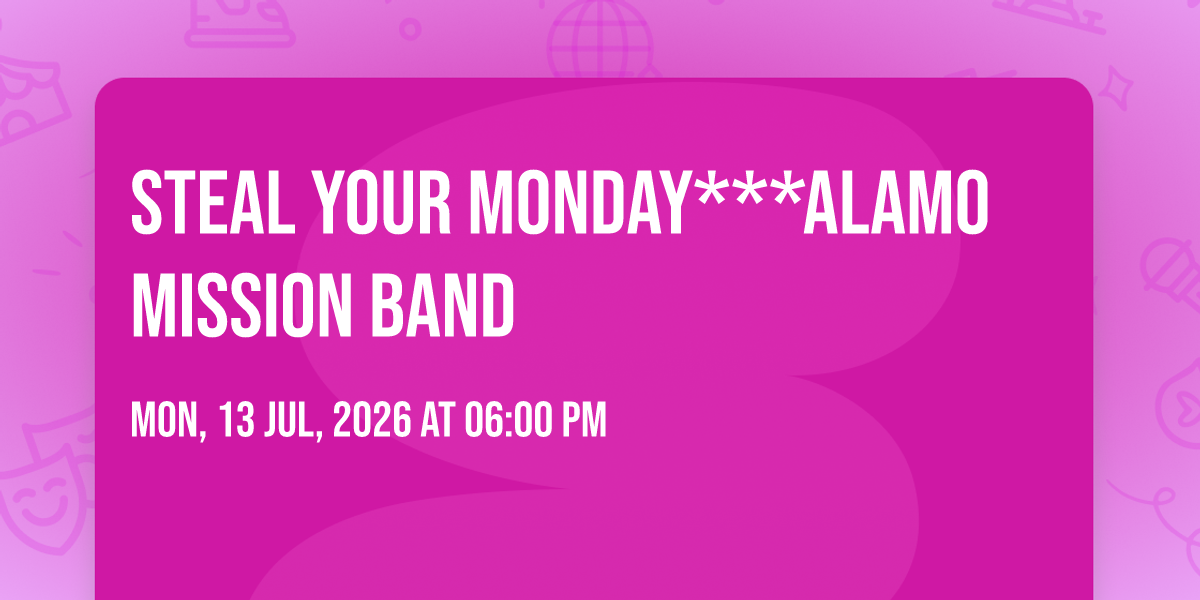 STEAL YOUR MONDAY***ALAMO MISSION BAND

MON, 13 JUL, 2026 AT 06:00 PM